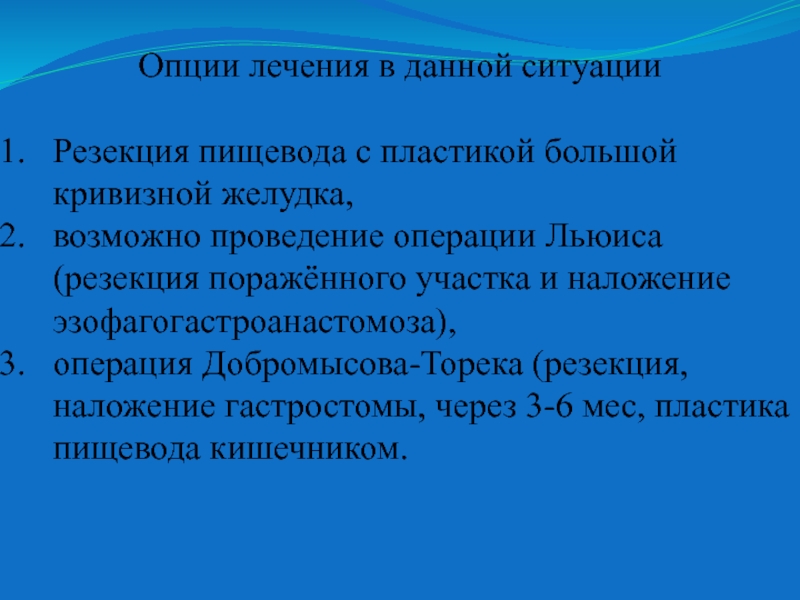 Опции лечения в данной ситуации

1. Резекция пищевода с пластикой большой кривизной желудка,
2. возможно проведение операции Льюиса (резекция поражённого участка и наложение эзофагогастроанастомоза),
3. операция Добромысова-Торека (резекция, наложение гастростомы, через 3-6 мес, пластика пищевода кишечником.